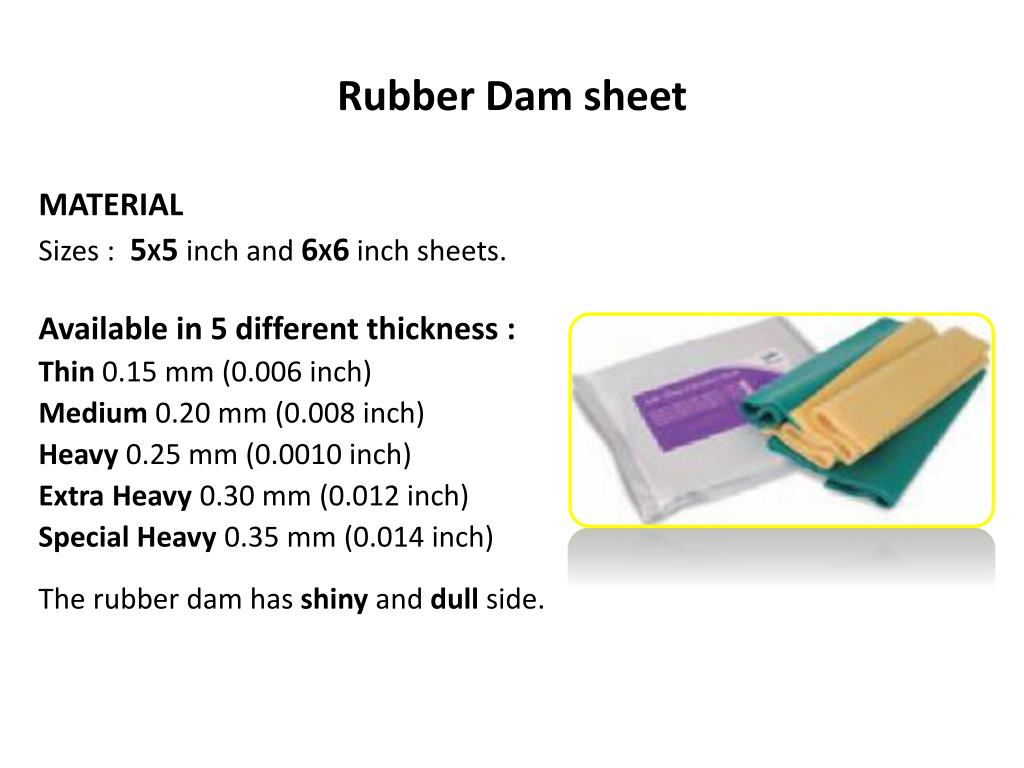 Rubber Dam sheet

MATERIAL
Sizes : 5x5 inch and 6x6 inch sheets.

Available in 5 different thickness :
Thin 0.15 mm (0.006 inch)
Medium 0.20 mm (0.008 inch)
Heavy 0.25 mm (0.0010 inch)
Extra Heavy 0.30 mm (0.012 inch)
Special Heavy 0.35 mm (0.014 inch)

The rubber dam has shiny and dull side.